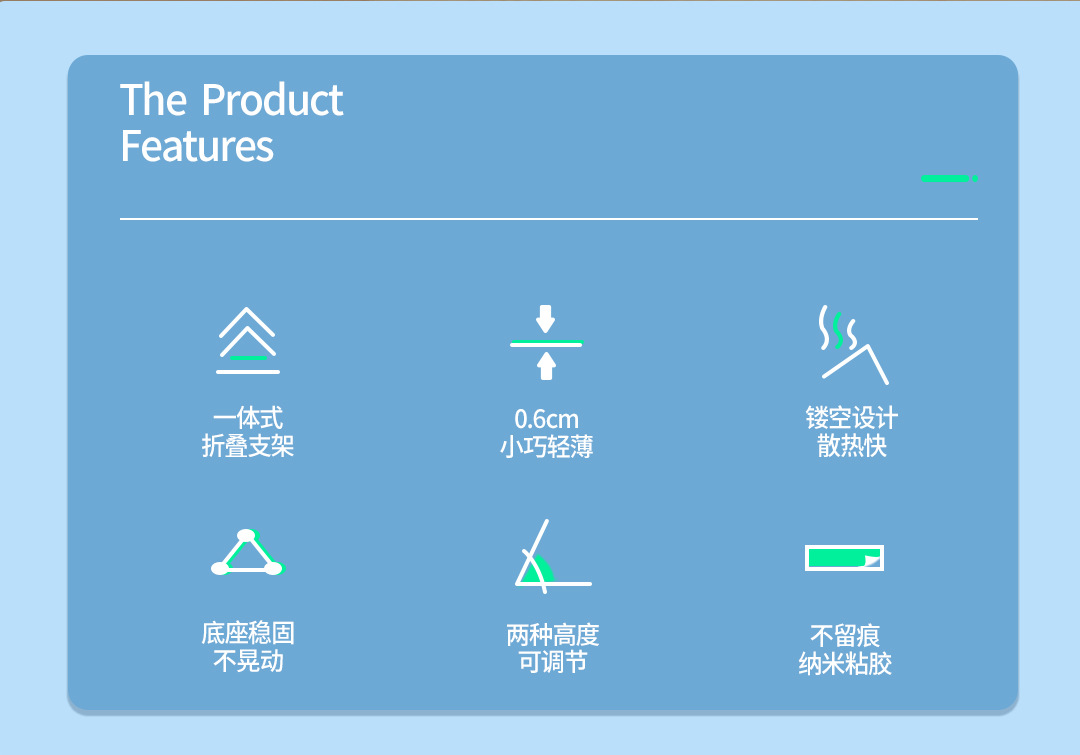 The Product Features

一体式
折叠支架

0.6cm
小巧轻薄

镂空设计
散热快

底座稳固
不晃动

两种高度
可调节

不留痕
纳米粘胶